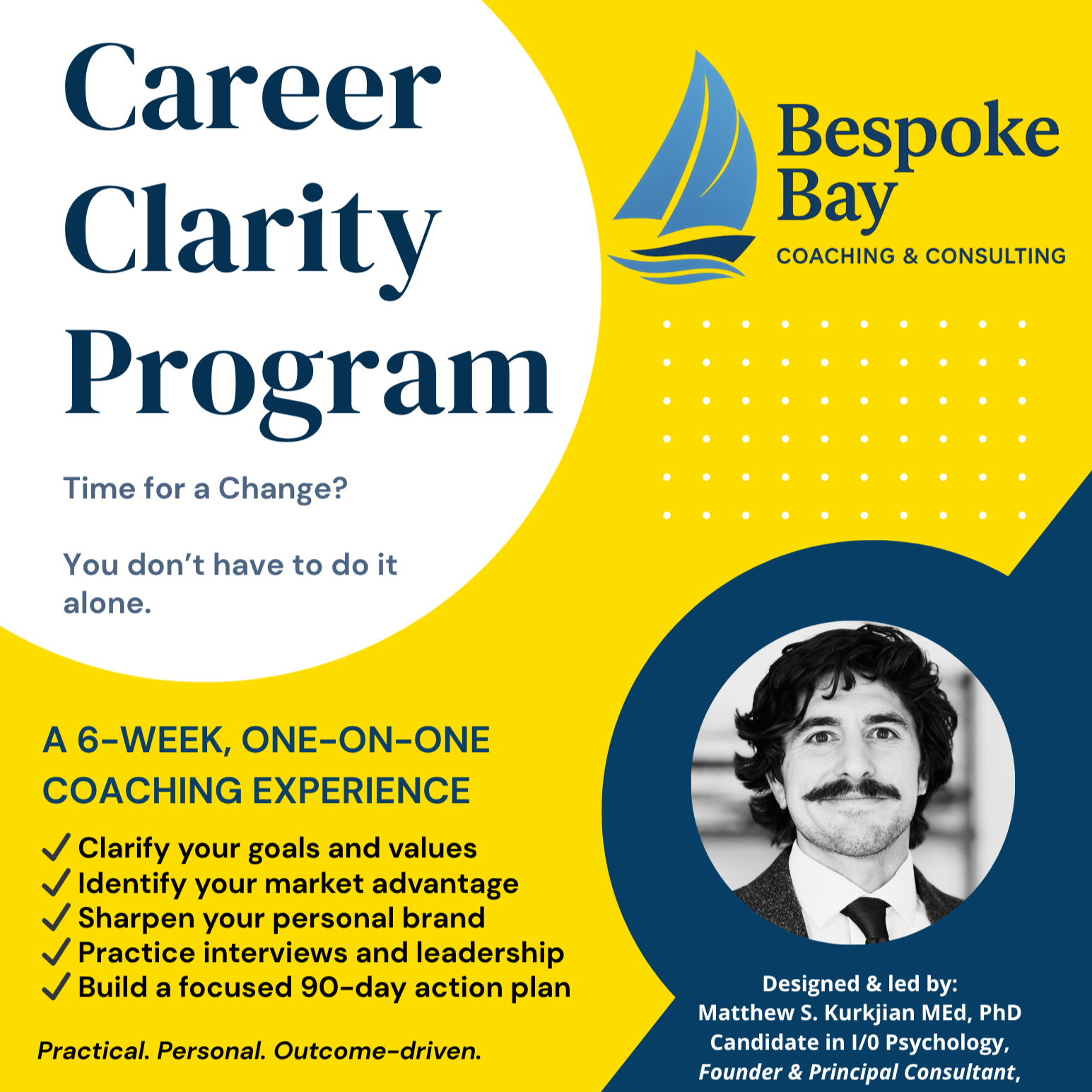 Career Clarity Program

Time for a Change?

You don't have to do it alone.

Bespoke Bay
COACHING & CONSULTING

A 6-WEEK, ONE-ON-ONE COACHING EXPERIENCE

✓ Clarify your goals and values
✓ Identify your market advantage
✓ Sharpen your personal brand
✓ Practice interviews and leadership
✓ Build a focused 90-day action plan

Practical. Personal. Outcome-driven.

Designed & led by:
Matthew S. Kurkjian MEd, PhD Candidate in I/0 Psychology,
Founder & Principal Consultant,